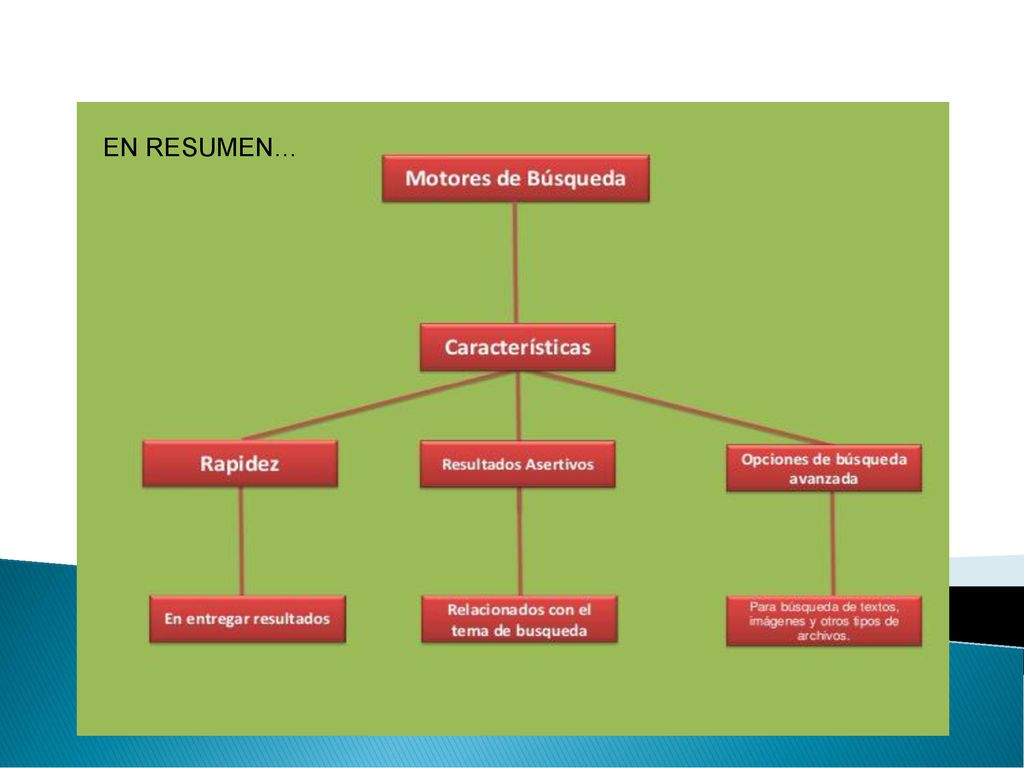 EN RESUMEN…

Motores de Búsqueda

Características

Rapidez

Resultados Asertivos

Opciones de búsqueda avanzada

En entregar resultados

Relacionados con el tema de busqueda

Para búsqueda de textos, imágenes y otros tipos de archivos.